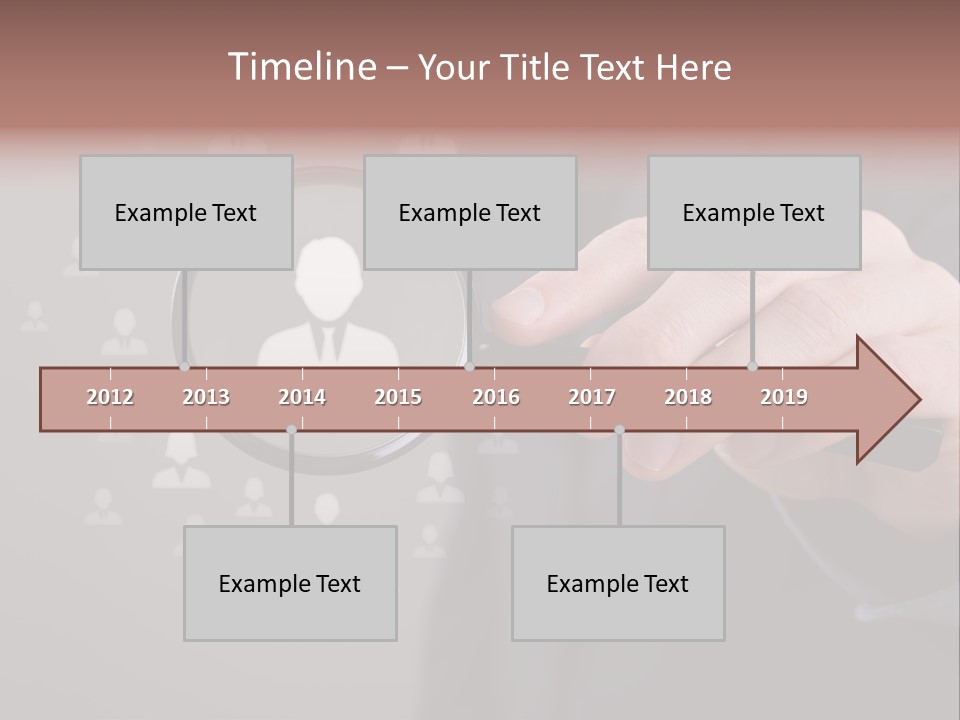 Timeline – Your Title Text Here

Example Text

Example Text

Example Text

2012 2013 2014 2015 2016 2017 2018 2019

Example Text

Example Text